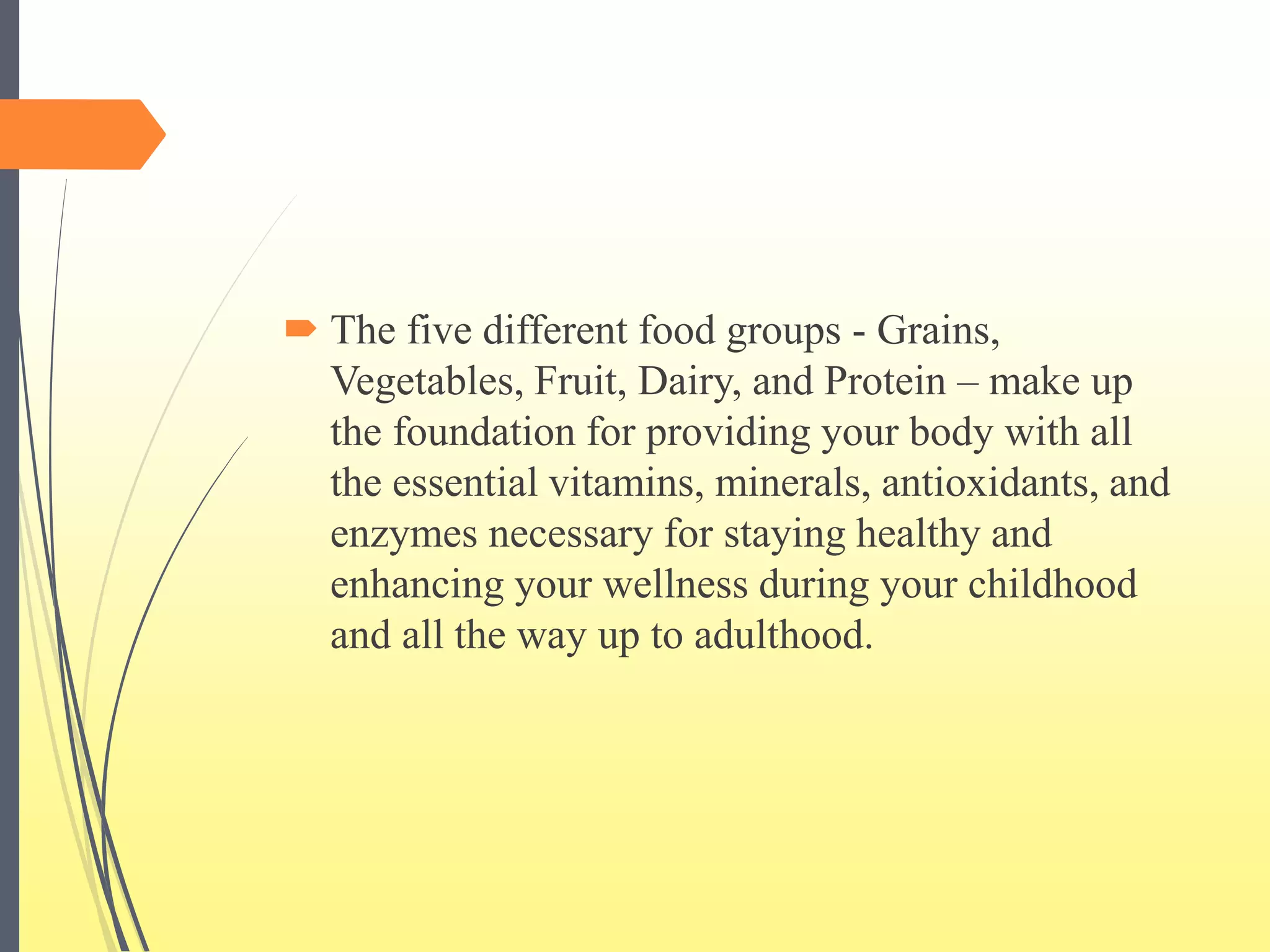 The five different food groups - Grains, Vegetables, Fruit, Dairy, and Protein – make up the foundation for providing your body with all the essential vitamins, minerals, antioxidants, and enzymes necessary for staying healthy and enhancing your wellness during your childhood and all the way up to adulthood.